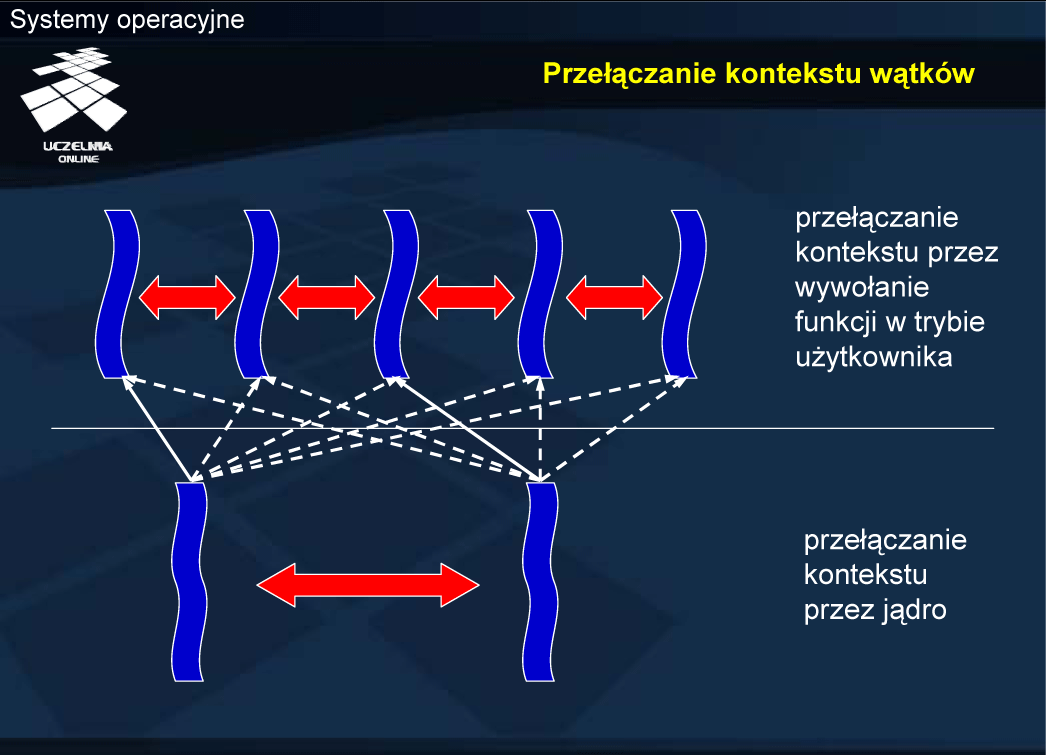 Systemy operacyjne

UCZELNIA ONLINE

Przełączanie kontekstu wątków

przełączanie kontekstu przez wywołanie funkcji w trybie użytkownika

przełączanie kontekstu przez jądro